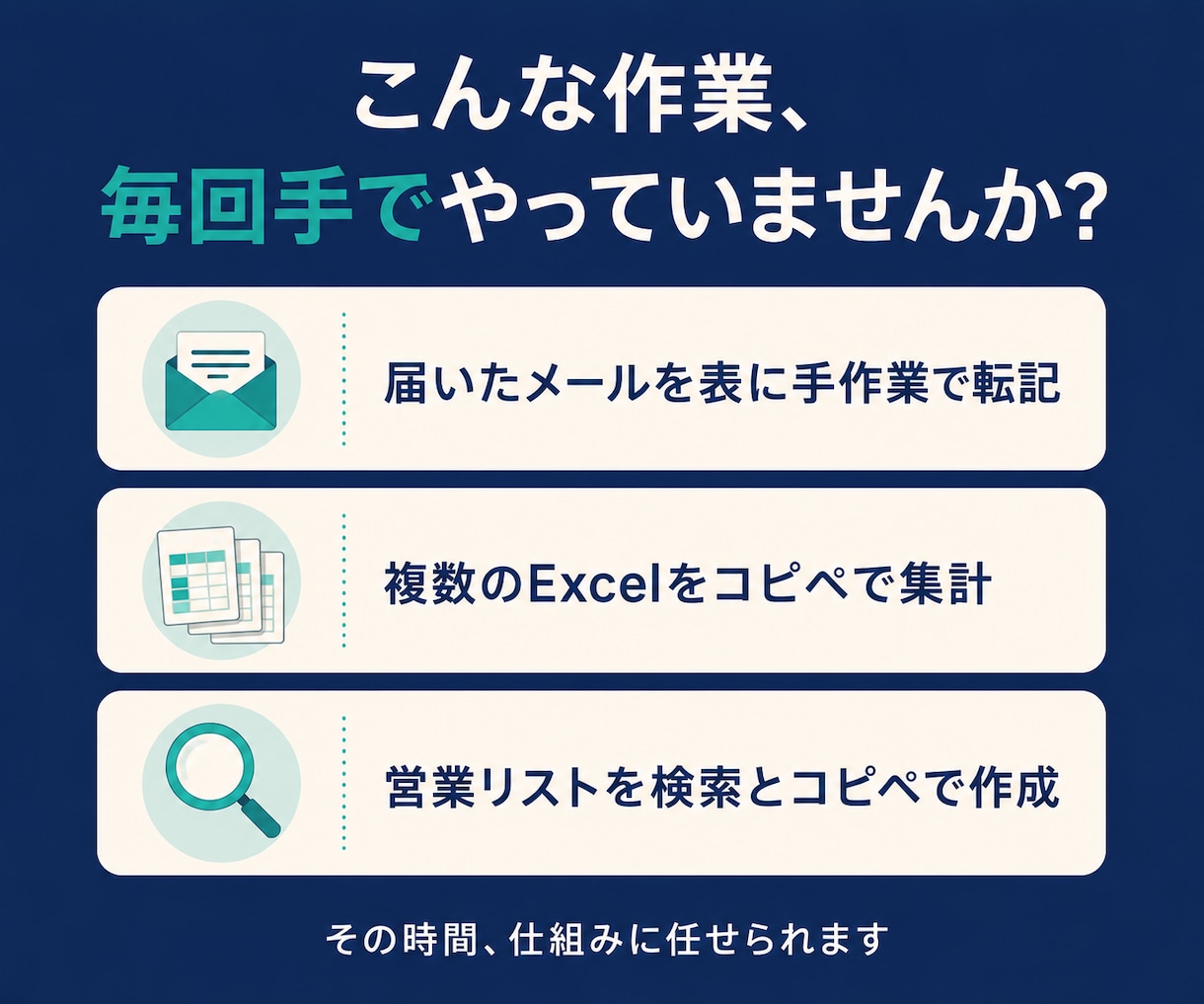 こんな作業、
毎回手でやっていませんか?

届いたメールを表に手作業で転記

複数のExcelをコピペで集計

営業リストを検索とコピペで作成

その時間、仕組みに任せられます